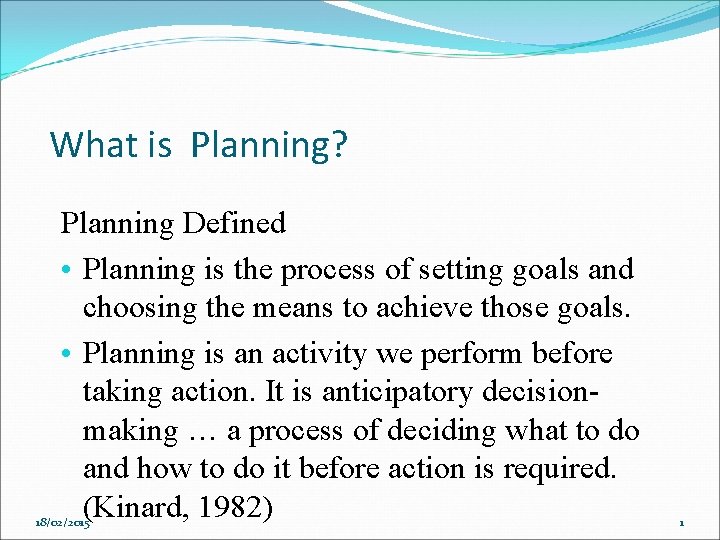 What is Planning?

Planning Defined

• Planning is the process of setting goals and choosing the means to achieve those goals.

• Planning is an activity we perform before taking action. It is anticipatory decision-making … a process of deciding what to do and how to do it before action is required. (Kinard, 1982)

18/02/2015

1